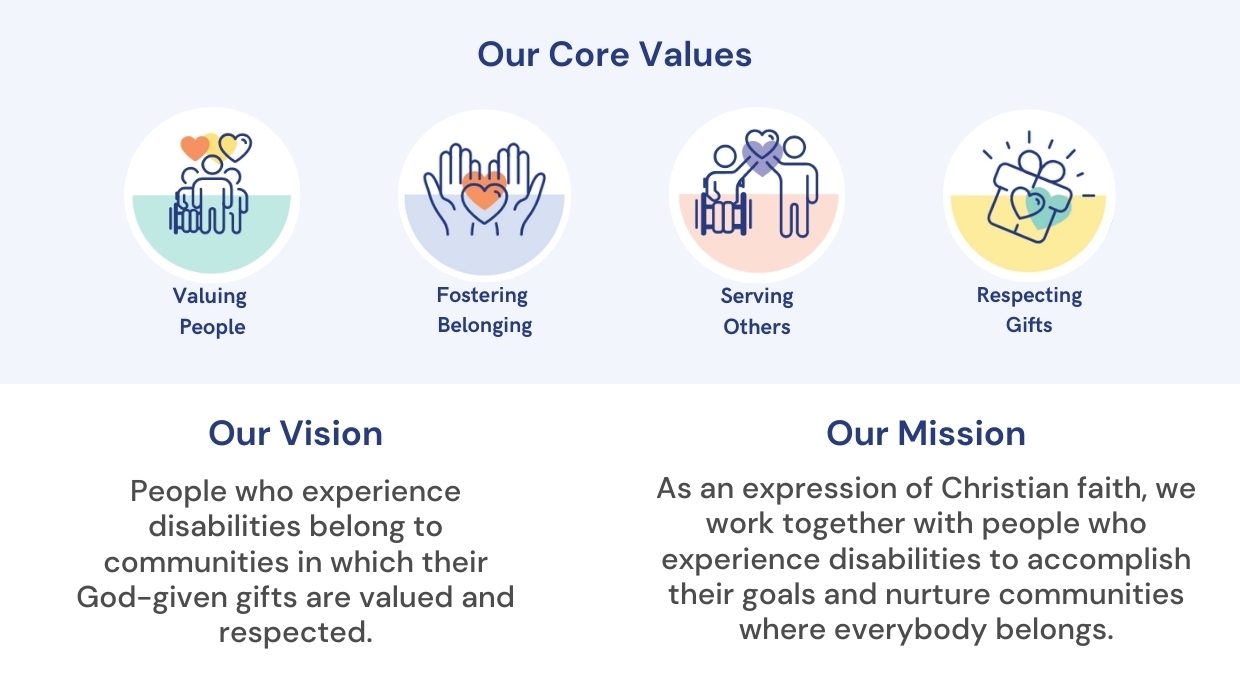 Our Core Values

Valuing People

Fostering Belonging

Serving Others

Respecting Gifts

Our Vision

People who experience disabilities belong to communities in which their God-given gifts are valued and respected.

Our Mission

As an expression of Christian faith, we work together with people who experience disabilities to accomplish their goals and nurture communities where everybody belongs.